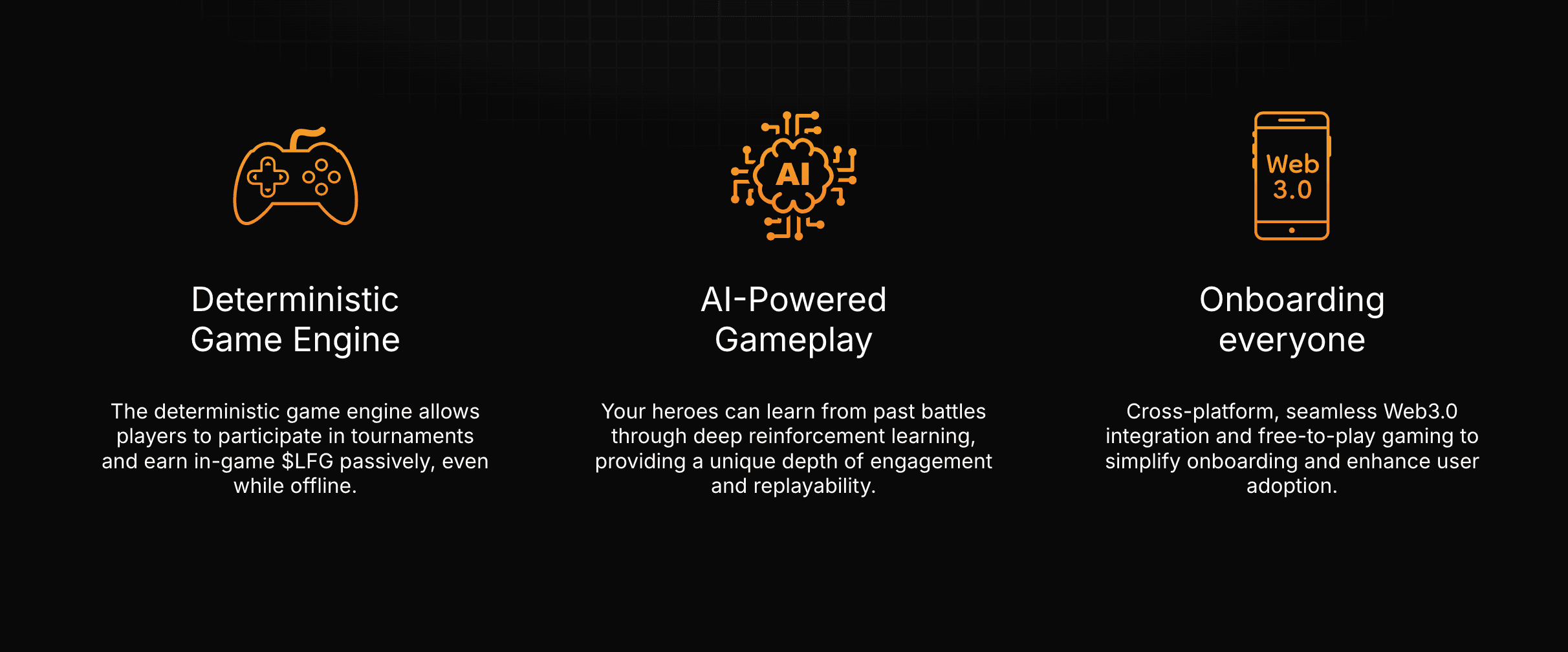 Deterministic Game Engine

The deterministic game engine allows players to participate in tournaments and earn in-game \$LFG passively, even while offline.

AI

AI-Powered Gameplay

Your heroes can learn from past battles through deep reinforcement learning, providing a unique depth of engagement and replayability.

Web 3.0

Onboarding everyone

Cross-platform, seamless Web3.0 integration and free-to-play gaming to simplify onboarding and enhance user adoption.